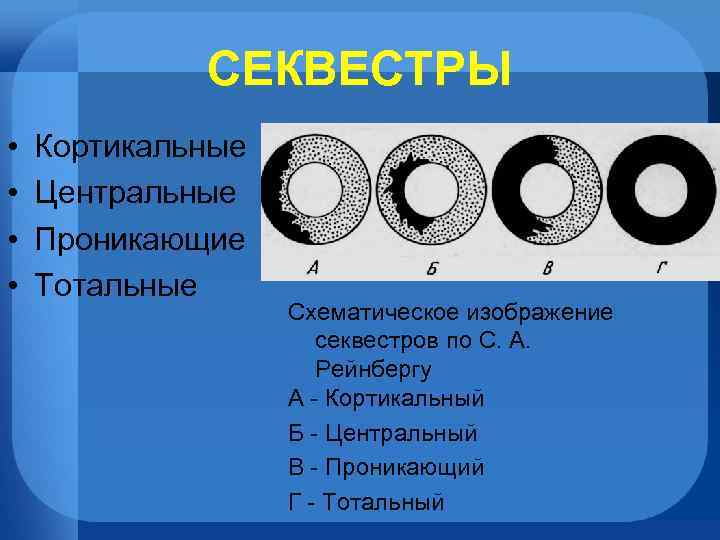 СЕКВЕСТРЫ

• Кортикальные
• Центральные
• Проникающие
• Тотальные

А Б В Г

Схематическое изображение секвестров по С. А. Рейнбергу
А - Кортикальный
Б - Центральный
В - Проникающий
Г - Тотальный